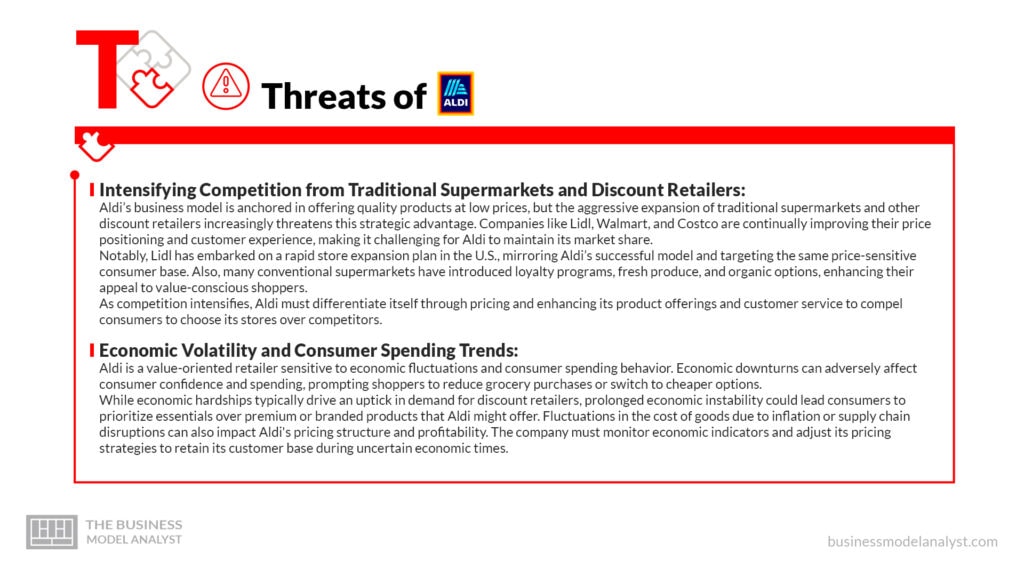 T

Threats of ALDI

Intensifying Competition from Traditional Supermarkets and Discount Retailers:
Aldi's business model is anchored in offering quality products at low prices, but the aggressive expansion of traditional supermarkets and other discount retailers increasingly threatens this strategic advantage. Companies like Lidl, Walmart, and Costco are continually improving their price positioning and customer experience, making it challenging for Aldi to maintain its market share.
Notably, Lidl has embarked on a rapid store expansion plan in the U.S., mirroring Aldi's successful model and targeting the same price-sensitive consumer base. Also, many conventional supermarkets have introduced loyalty programs, fresh produce, and organic options, enhancing their appeal to value-conscious shoppers.
As competition intensifies, Aldi must differentiate itself through pricing and enhancing its product offerings and customer service to compel consumers to choose its stores over competitors.

Economic Volatility and Consumer Spending Trends:
Aldi is a value-oriented retailer sensitive to economic fluctuations and consumer spending behavior. Economic downturns can adversely affect consumer confidence and spending, prompting shoppers to reduce grocery purchases or switch to cheaper options.
While economic hardships typically drive an uptick in demand for discount retailers, prolonged economic instability could lead consumers to prioritize essentials over premium or branded products that Aldi might offer. Fluctuations in the cost of goods due to inflation or supply chain disruptions can also impact Aldi's pricing structure and profitability. The company must monitor economic indicators and adjust its pricing strategies to retain its customer base during uncertain economic times.

THE BUSINESS MODEL ANALYST

businessmodelanalyst.com